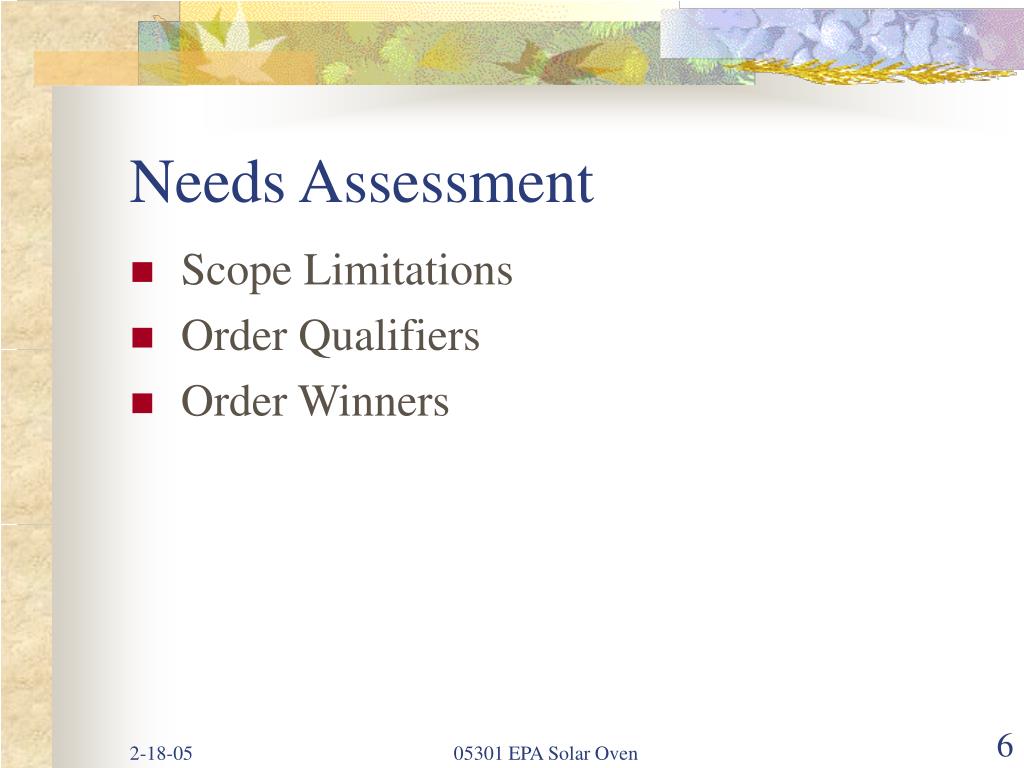 Needs Assessment

- Scope Limitations
- Order Qualifiers
- Order Winners

2-18-05

05301 EPA Solar Oven

6